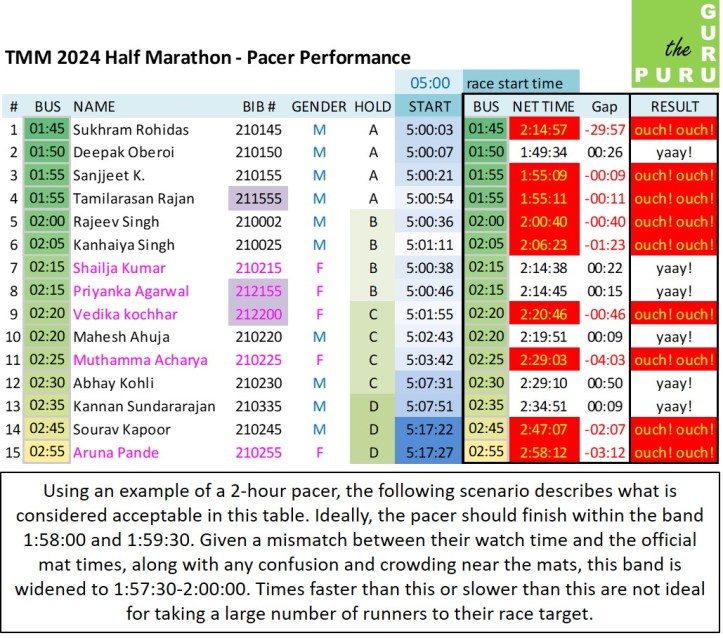 the GURU PURU

TMM 2024 Half Marathon - Pacer Performance

05:00 race start time

| # | BUS | NAME | BIB # | GENDER | HOLD | START | BUS | NET TIME | Gap | RESULT |
|---|---|---|---|---|---|---|---|---|---|---|
| 1 | 01:45 | Sukhram Rohidas | 210145 | M | A | 5:00:03 | 01:45 | 2:14:57 | -29:57 | ouch! ouch! |
| 2 | 01:50 | Deepak Oberoi | 210150 | M | A | 5:00:07 | 01:50 | 1:49:34 | 00:26 | yaay! |
| 3 | 01:55 | Sanjjeet K. | 210155 | M | A | 5:00:21 | 01:55 | 1:55:09 | -00:09 | ouch! ouch! |
| 4 | 01:55 | Tamilarasan Rajan | 211555 | M | A | 5:00:54 | 01:55 | 1:55:11 | -00:11 | ouch! ouch! |
| 5 | 02:00 | Rajeev Singh | 210002 | M | B | 5:00:36 | 02:00 | 2:00:40 | -00:40 | ouch! ouch! |
| 6 | 02:05 | Kanhaiya Singh | 210025 | M | B | 5:01:11 | 02:05 | 2:06:23 | -01:23 | ouch! ouch! |
| 7 | 02:15 | Shailja Kumar | 210215 | F | B | 5:00:38 | 02:15 | 2:14:38 | 00:22 | yaay! |
| 8 | 02:15 | Priyanka Agarwal | 212155 | F | B | 5:00:46 | 02:15 | 2:14:45 | 00:15 | yaay! |
| 9 | 02:20 | Vedika kochhar | 212200 | F | C | 5:01:55 | 02:20 | 2:20:46 | -00:46 | ouch! ouch! |
| 10 | 02:20 | Mahesh Ahuja | 210220 | M | C | 5:02:43 | 02:20 | 2:19:51 | 00:09 | yaay! |
| 11 | 02:25 | Muthamma Acharya | 210225 | F | C | 5:03:42 | 02:25 | 2:29:03 | -04:03 | ouch! ouch! |
| 12 | 02:30 | Abhay Kohli | 210230 | M | C | 5:07:31 | 02:30 | 2:29:10 | 00:50 | yaay! |
| 13 | 02:35 | Kannan Sundararajan | 210335 | M | D | 5:07:51 | 02:35 | 2:34:51 | 00:09 | yaay! |
| 14 | 02:45 | Sourav Kapoor | 210245 | M | D | 5:17:22 | 02:45 | 2:47:07 | -02:07 | ouch! ouch! |
| 15 | 02:55 | Aruna Pande | 210255 | F | D | 5:17:27 | 02:55 | 2:58:12 | -03:12 | ouch! ouch! |

Using an example of a 2-hour pacer, the following scenario describes what is considered acceptable in this table. Ideally, the pacer should finish within the band 1:58:00 and 1:59:30. Given a mismatch between their watch time and the official mat times, along with any confusion and crowding near the mats, this band is widened to 1:57:30-2:00:00. Times faster than this or slower than this are not ideal for taking a large number of runners to their race target.